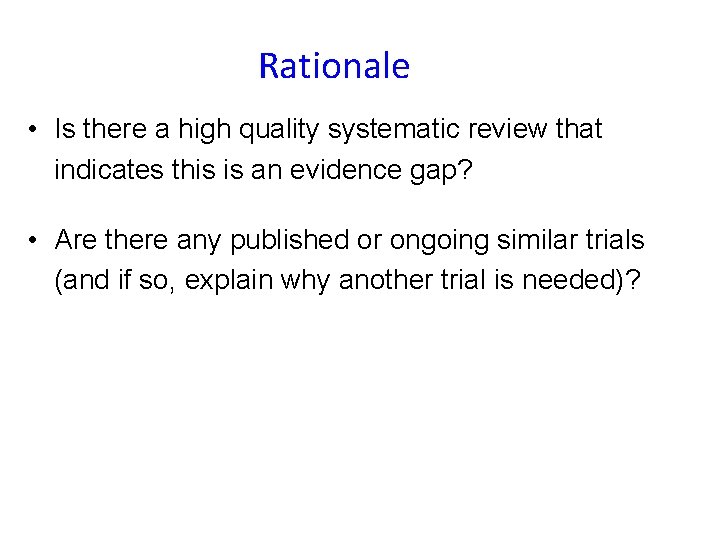 Rationale

• Is there a high quality systematic review that indicates this is an evidence gap?

• Are there any published or ongoing similar trials (and if so, explain why another trial is needed)?